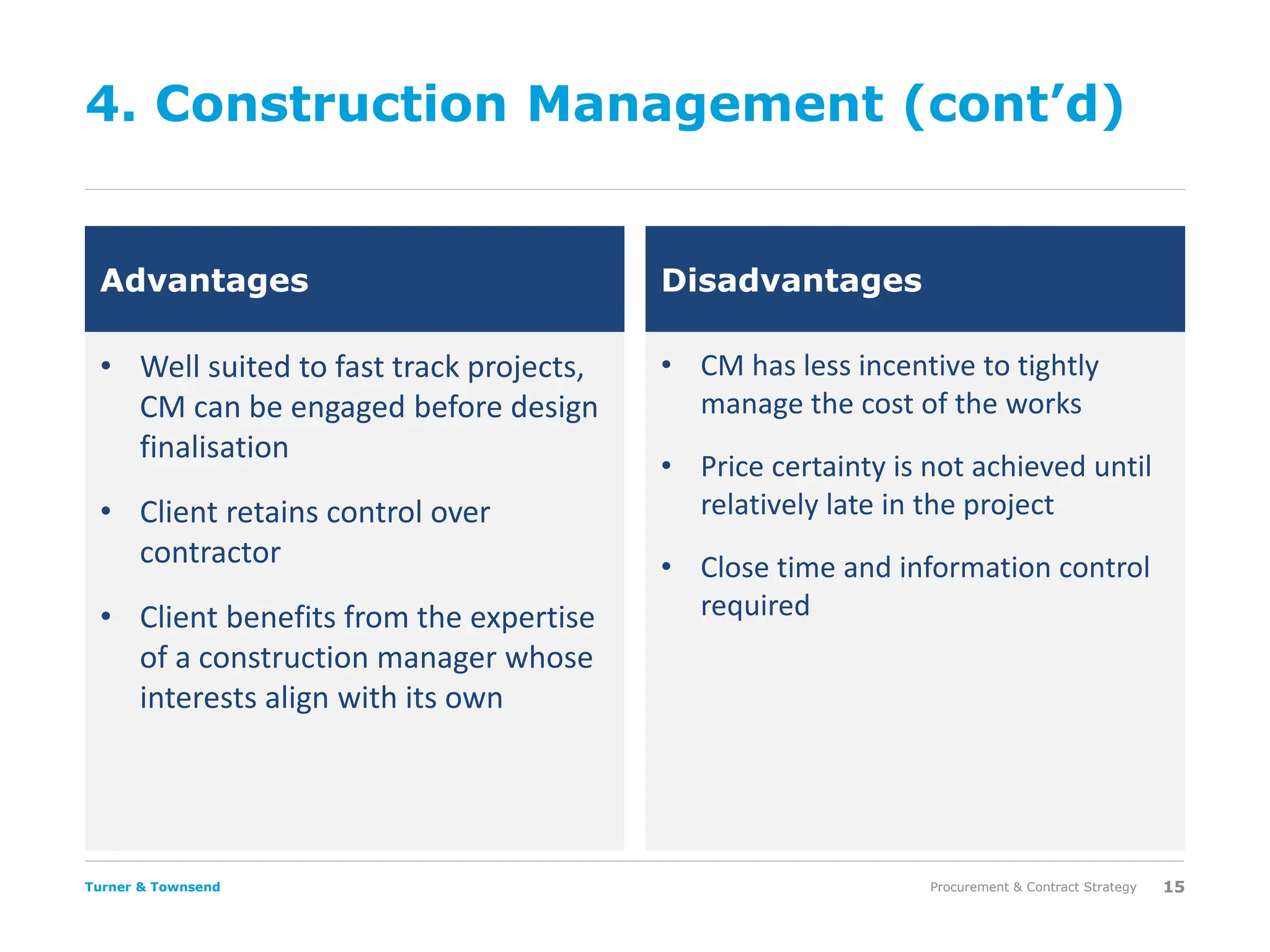 4. Construction Management (cont’d)

Advantages

• Well suited to fast track projects, CM can be engaged before design finalisation

• Client retains control over contractor

• Client benefits from the expertise of a construction manager whose interests align with its own

Disadvantages

• CM has less incentive to tightly manage the cost of the works

• Price certainty is not achieved until relatively late in the project

• Close time and information control required

Turner & Townsend

Procurement & Contract Strategy 15